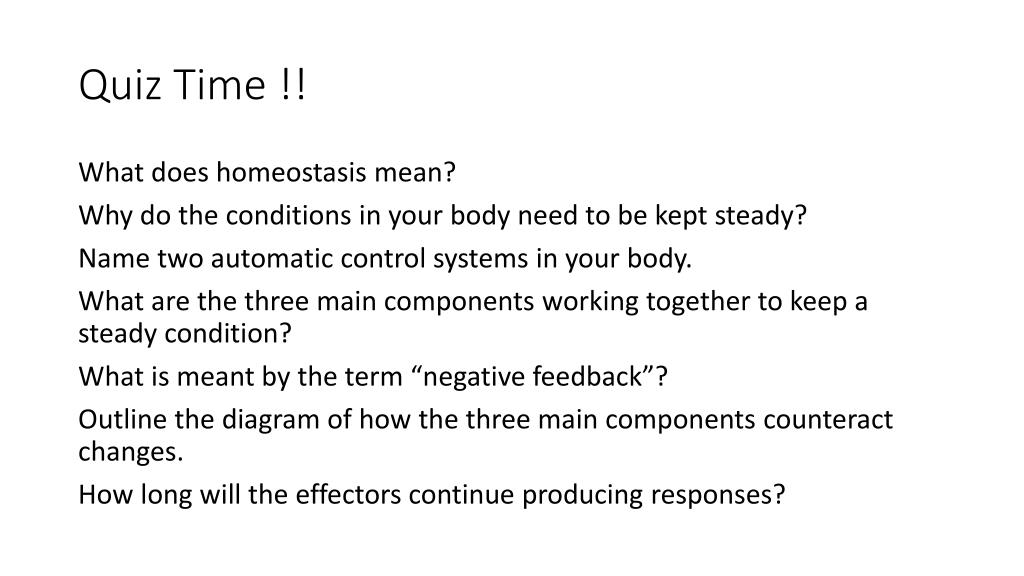 Quiz Time !!

What does homeostasis mean?

Why do the conditions in your body need to be kept steady?

Name two automatic control systems in your body.

What are the three main components working together to keep a steady condition?

What is meant by the term “negative feedback”?

Outline the diagram of how the three main components counteract changes.

How long will the effectors continue producing responses?